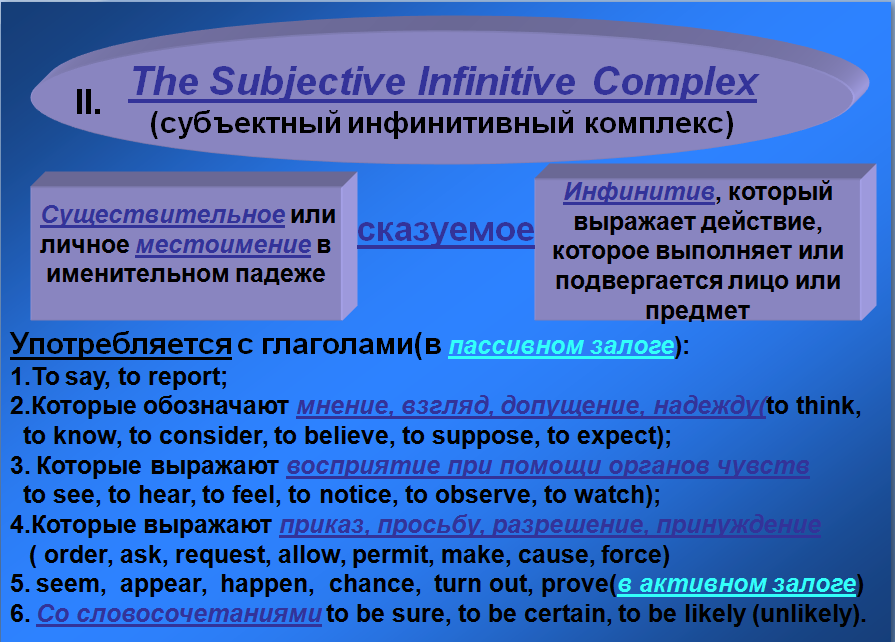 II. The Subjective Infinitive Complex
(субъектный инфинитивный комплекс)

Существительное или личное местоимение в именительном падеже

сказуемое

Инфинитив, который выражает действие, которое выполняет или подвергается лицо или предмет

Употребляется с глаголами(в пассивном залоге):
1.To say, to report;
2.Которые обозначают мнение, взгляд, допущение, надежду(to think, to know, to consider, to believe, to suppose, to expect);
3. Которые выражают восприятие при помощи органов чувств to see, to hear, to feel, to notice, to observe, to watch);
4.Которые выражают приказ, просьбу, разрешение, принуждение ( order, ask, request, allow, permit, make, cause, force)
5. seem, appear, happen, chance, turn out, prove(в активном залоге)
6. Со словосочетаниями to be sure, to be certain, to be likely (unlikely).